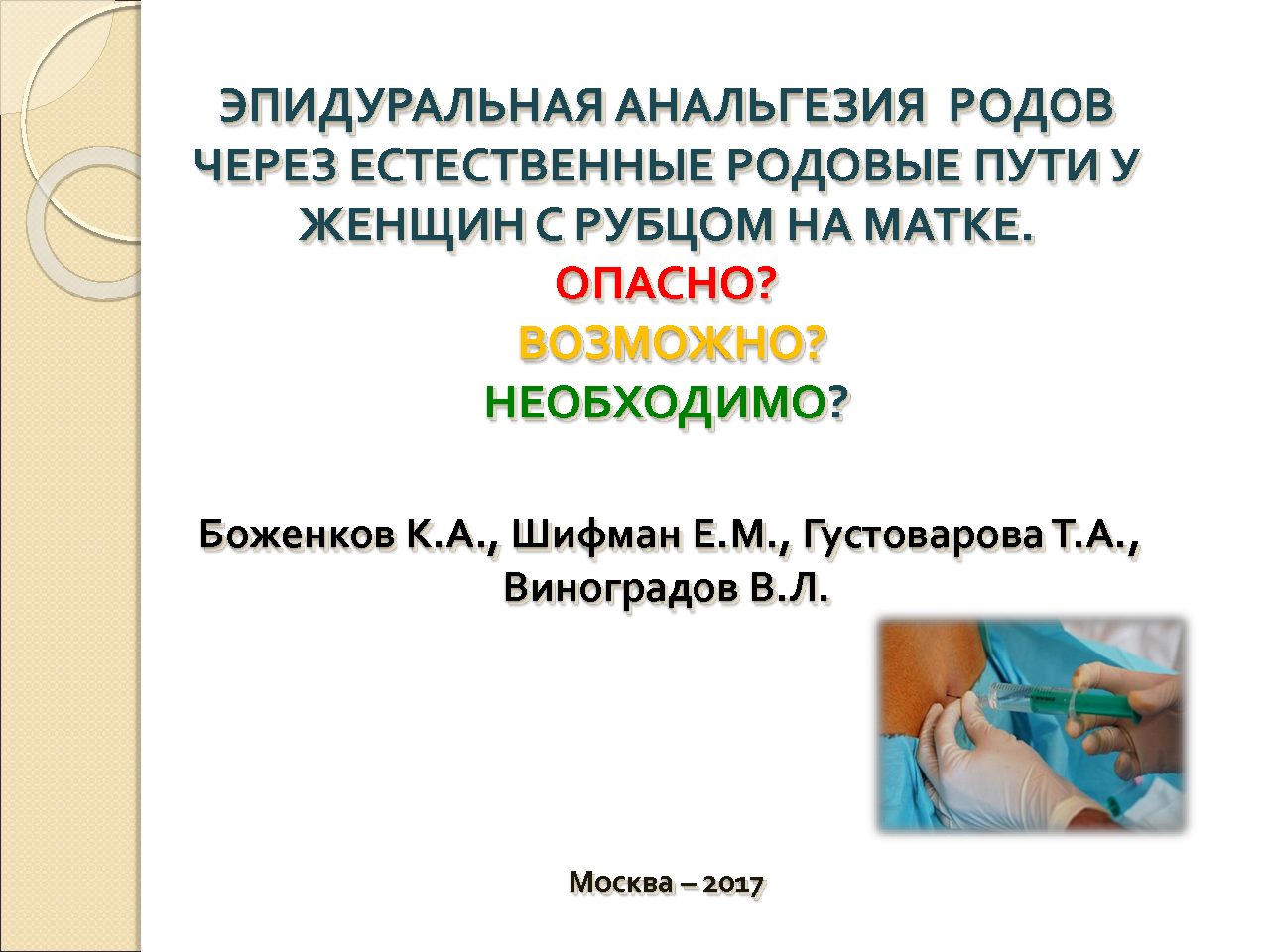 ЭПИДУРАЛЬНАЯ АНАЛЬГЕЗИЯ РОДОВ ЧЕРЕЗ ЕСТЕСТВЕННЫЕ РОДОВЫЕ ПУТИ У ЖЕНЩИН С РУБЦОМ НА МАТКЕ.
ОПАСНО?
ВОЗМОЖНО?
НЕОБХОДИМО?

Боженков К.А., Шифман Е.М., Густоварова Т.А., Виноградов В.Л.

Москва – 2017